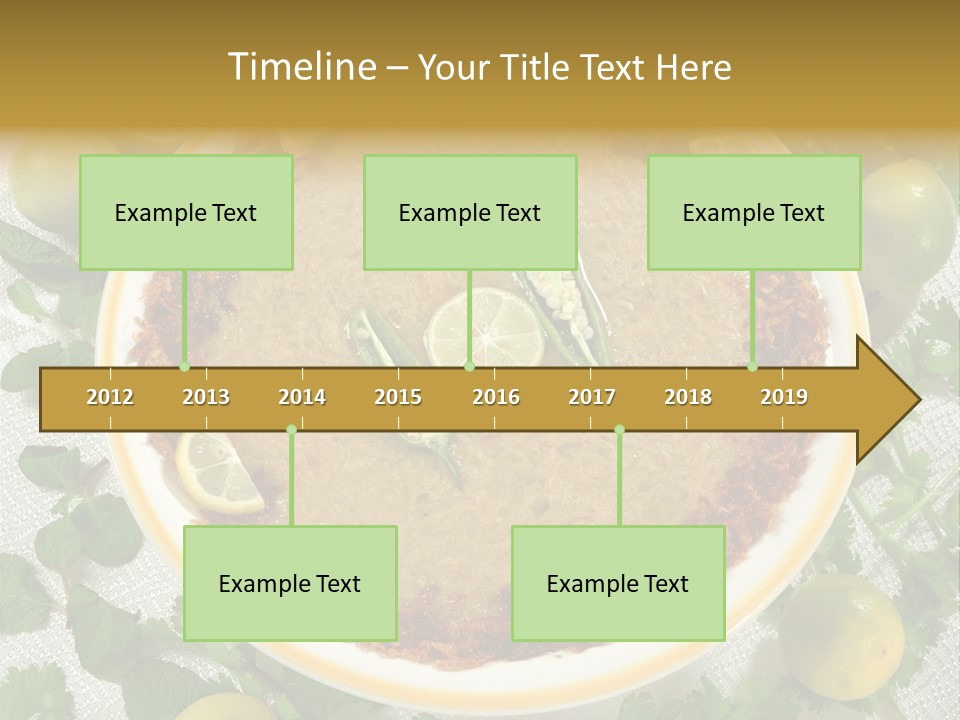 Timeline – Your Title Text Here

Example Text

Example Text

Example Text

2012 2013 2014 2015 2016 2017 2018 2019

Example Text

Example Text